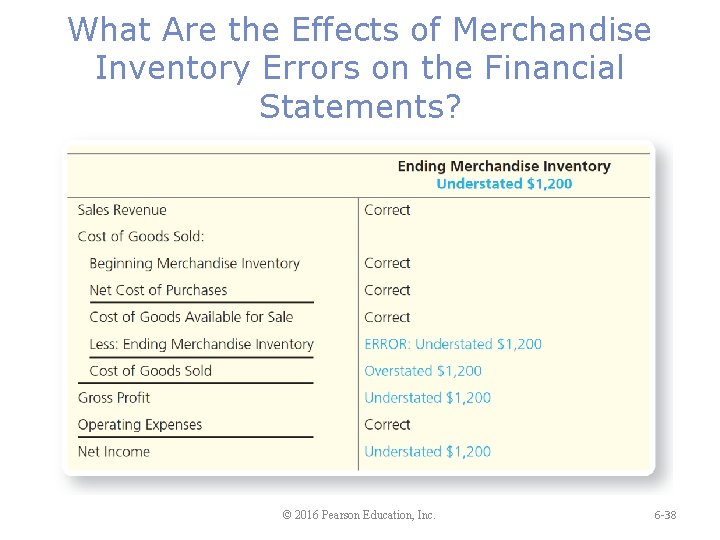 What Are the Effects of Merchandise Inventory Errors on the Financial Statements?

| | Ending Merchandise Inventory Understated \$1,200 |
|---|---|
| Sales Revenue | Correct |
| Cost of Goods Sold: | |
| Beginning Merchandise Inventory | Correct |
| Net Cost of Purchases | Correct |
| Cost of Goods Available for Sale | Correct |
| Less: Ending Merchandise Inventory | ERROR: Understated \$1,200 |
| Cost of Goods Sold | Overstated \$1,200 |
| Gross Profit | Understated \$1,200 |
| Operating Expenses | Correct |
| Net Income | Understated \$1,200 |

© 2016 Pearson Education, Inc.

6-38